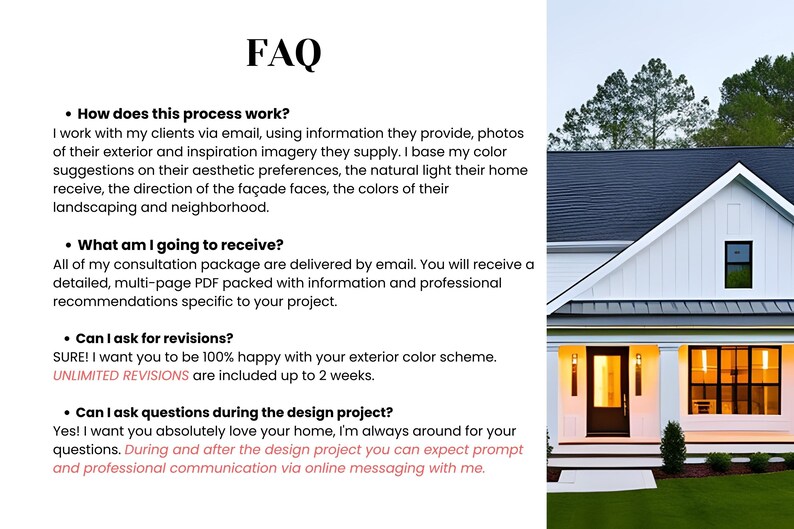 FAQ

• How does this process work?
I work with my clients via email, using information they provide, photos of their exterior and inspiration imagery they supply. I base my color suggestions on their aesthetic preferences, the natural light their home receive, the direction of the façade faces, the colors of their landscaping and neighborhood.

• What am I going to receive?
All of my consultation package are delivered by email. You will receive a detailed, multi-page PDF packed with information and professional recommendations specific to your project.

• Can I ask for revisions?
SURE! I want you to be 100% happy with your exterior color scheme. UNLIMITED REVISIONS are included up to 2 weeks.

• Can I ask questions during the design project?
Yes! I want you absolutely love your home, I'm always around for your questions. During and after the design project you can expect prompt and professional communication via online messaging with me.